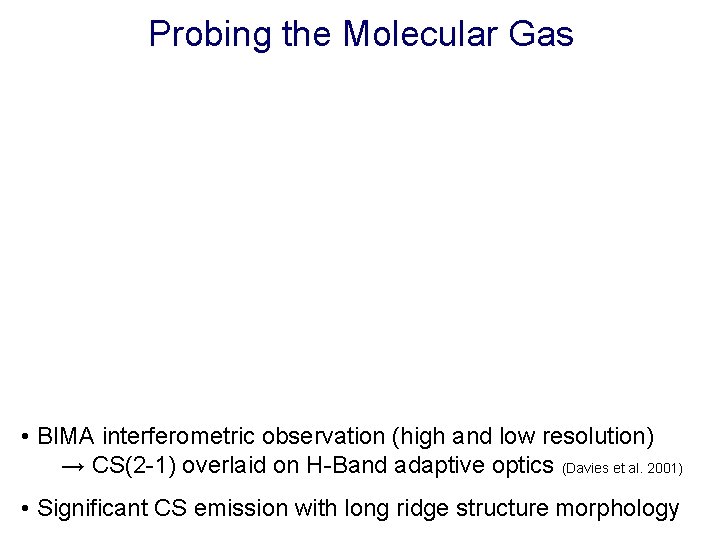 Probing the Molecular Gas

• BIMA interferometric observation (high and low resolution)
→ CS(2-1) overlaid on H-Band adaptive optics (Davies et al. 2001)

• Significant CS emission with long ridge structure morphology